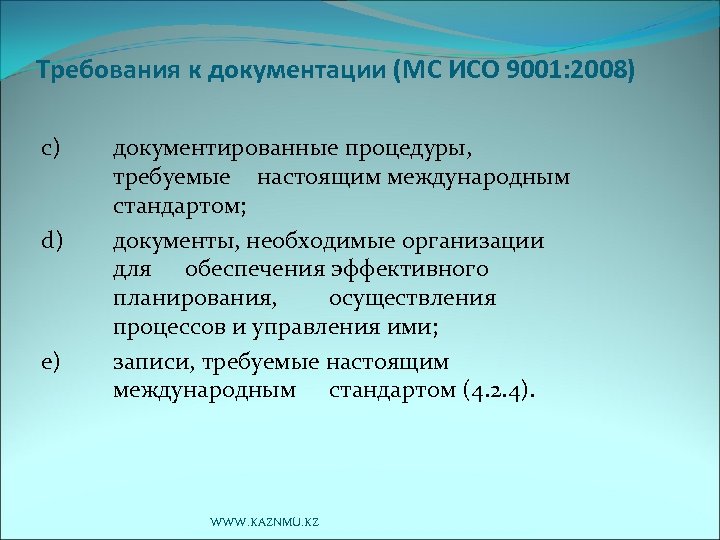 Требования к документации (МС ИСО 9001:2008)

c) документированные процедуры, требуемые настоящим международным стандартом;

d) документы, необходимые организации для обеспечения эффективного планирования, осуществления процессов и управления ими;

e) записи, требуемые настоящим международным стандартом (4.2.4).

WWW.KAZNMU.KZ